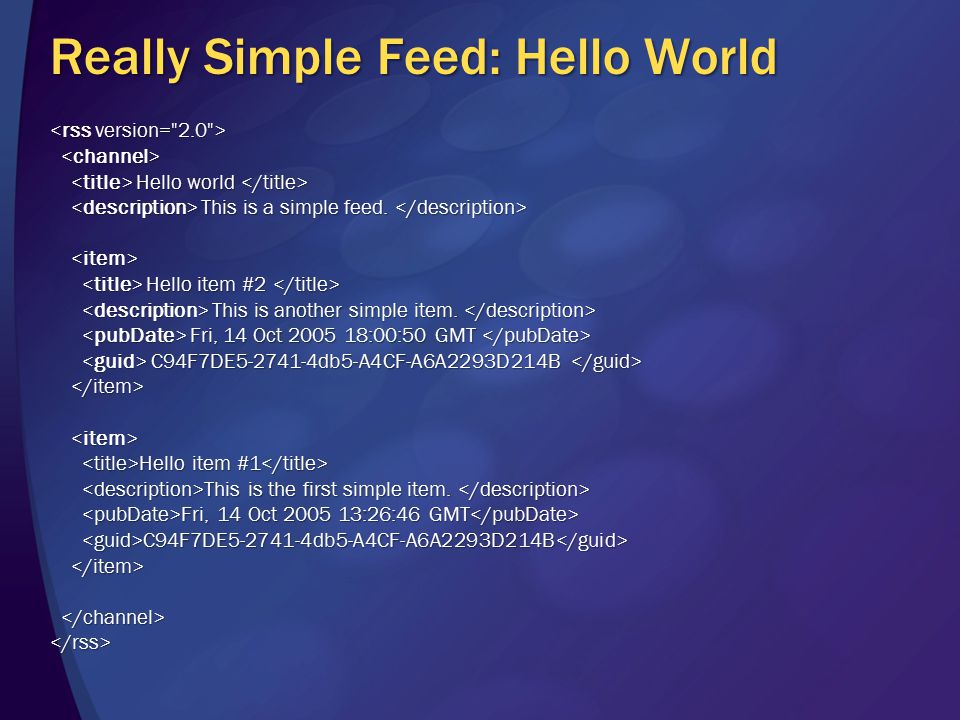 Really Simple Feed: Hello World

<rss version="2.0">
<channel>
<title> Hello world </title>
<description> This is a simple feed. </description>

<item>
<title> Hello item #2 </title>
<description> This is another simple item. </description>
<pubDate> Fri, 14 Oct 2005 18:00:50 GMT </pubDate>
<guid> C94F7DE5-2741-4db5-A4CF-A6A2293D214B </guid>
</item>

<item>
<title>Hello item #1</title>
<description>This is the first simple item. </description>
<pubDate>Fri, 14 Oct 2005 13:26:46 GMT</pubDate>
<guid>C94F7DE5-2741-4db5-A4CF-A6A2293D214B</guid>
</item>

</channel>
</rss>